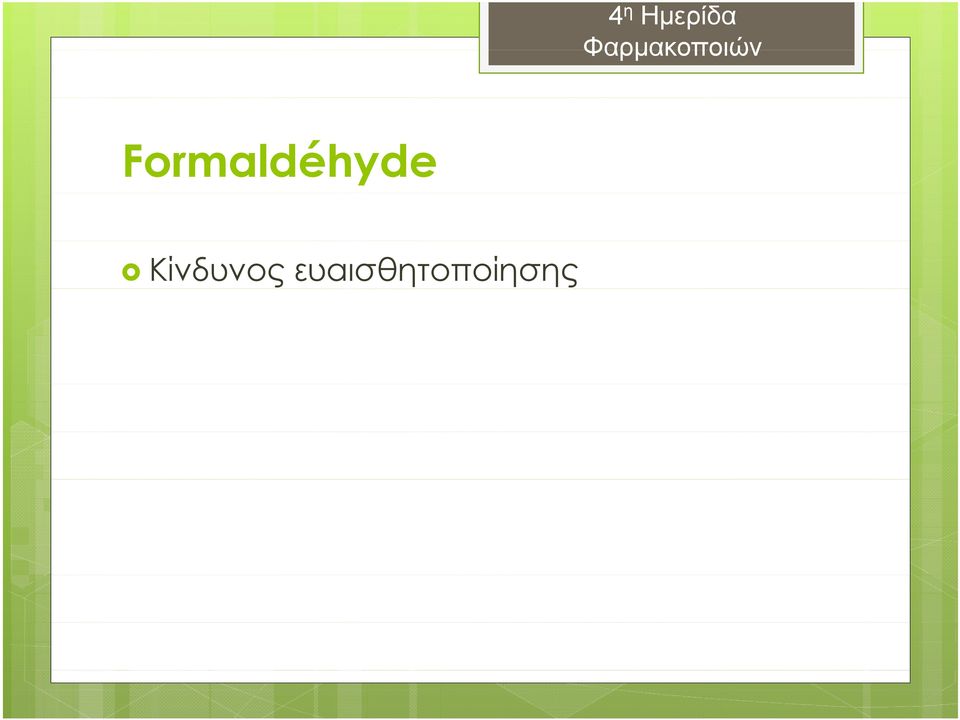 4η Ημερίδα Φαρμακοποιών

Formaldéhyde

Κίνδυνος ευαισθητοποίησης